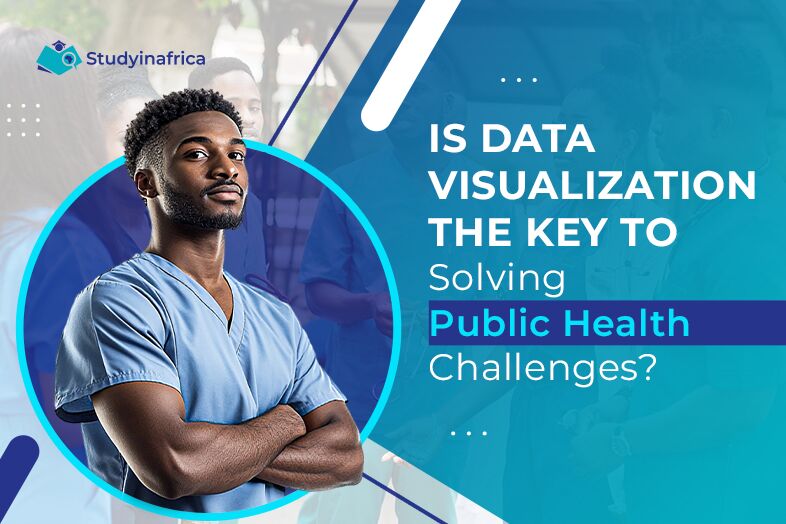 Studyinafrica

IS DATA VISUALIZATION THE KEY TO Solving Public Health Challenges?